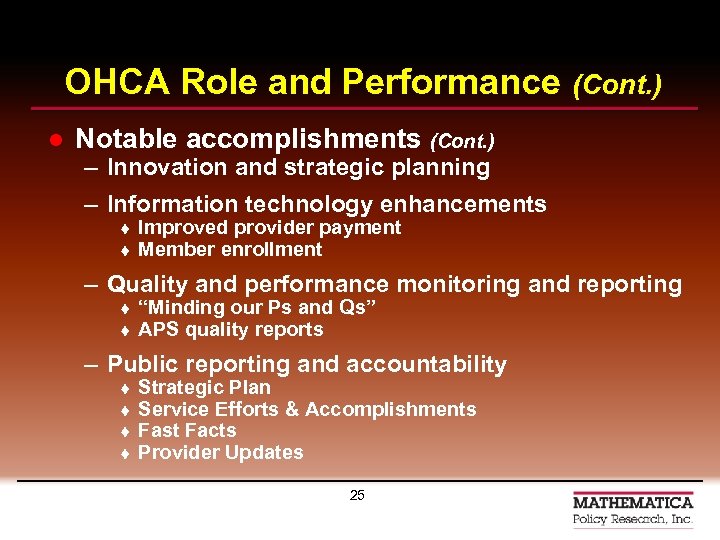 OHCA Role and Performance (Cont.)

● Notable accomplishments (Cont.)
– Innovation and strategic planning
– Information technology enhancements
♦ Improved provider payment
♦ Member enrollment
– Quality and performance monitoring and reporting
♦ "Minding our Ps and Qs"
♦ APS quality reports
– Public reporting and accountability
♦ Strategic Plan
♦ Service Efforts & Accomplishments
♦ Fast Facts
♦ Provider Updates

25

MATHEMATICA
Policy Research, Inc.